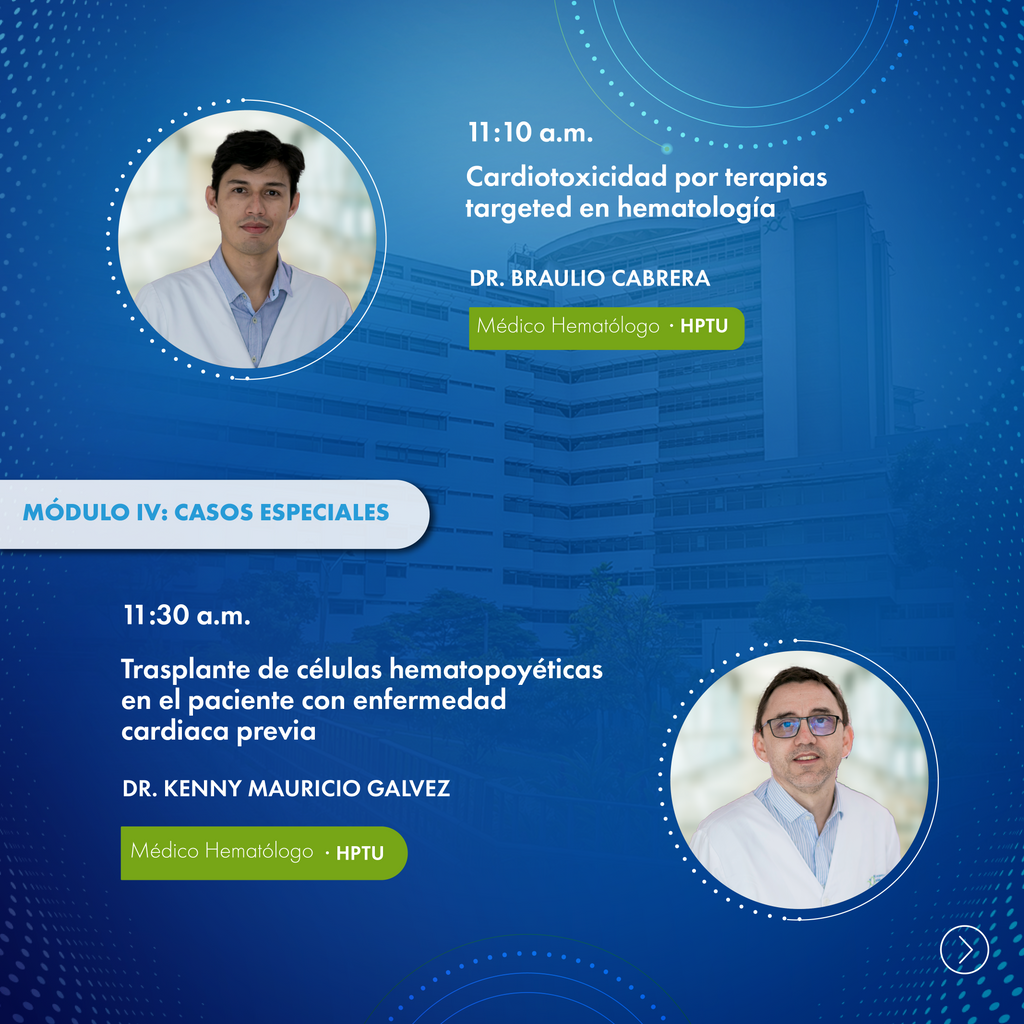 11:10 a.m.

Cardiotoxicidad por terapias targeted en hematología

DR. BRAULIO CABRERA

Médico Hematólogo · HPTU

MÓDULO IV: CASOS ESPECIALES

11:30 a.m.

Trasplante de células hematopoyéticas en el paciente con enfermedad cardiaca previa

DR. KENNY MAURICIO GALVEZ

Médico Hematólogo · HPTU